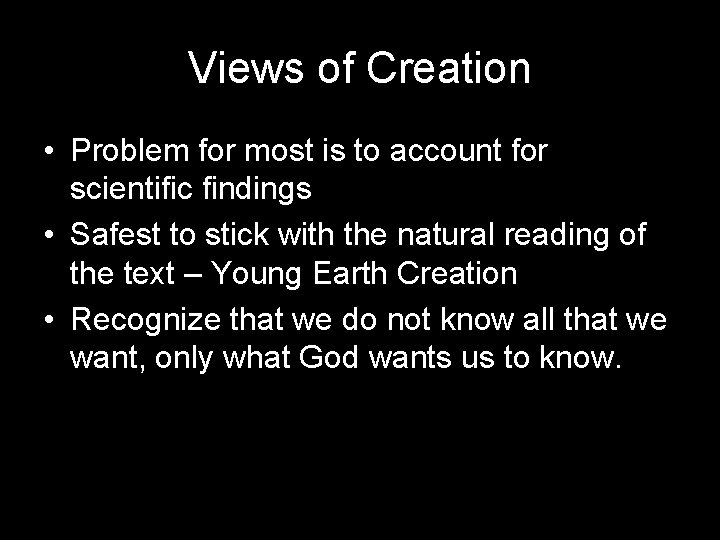 Views of Creation

• Problem for most is to account for scientific findings
• Safest to stick with the natural reading of the text – Young Earth Creation
• Recognize that we do not know all that we want, only what God wants us to know.